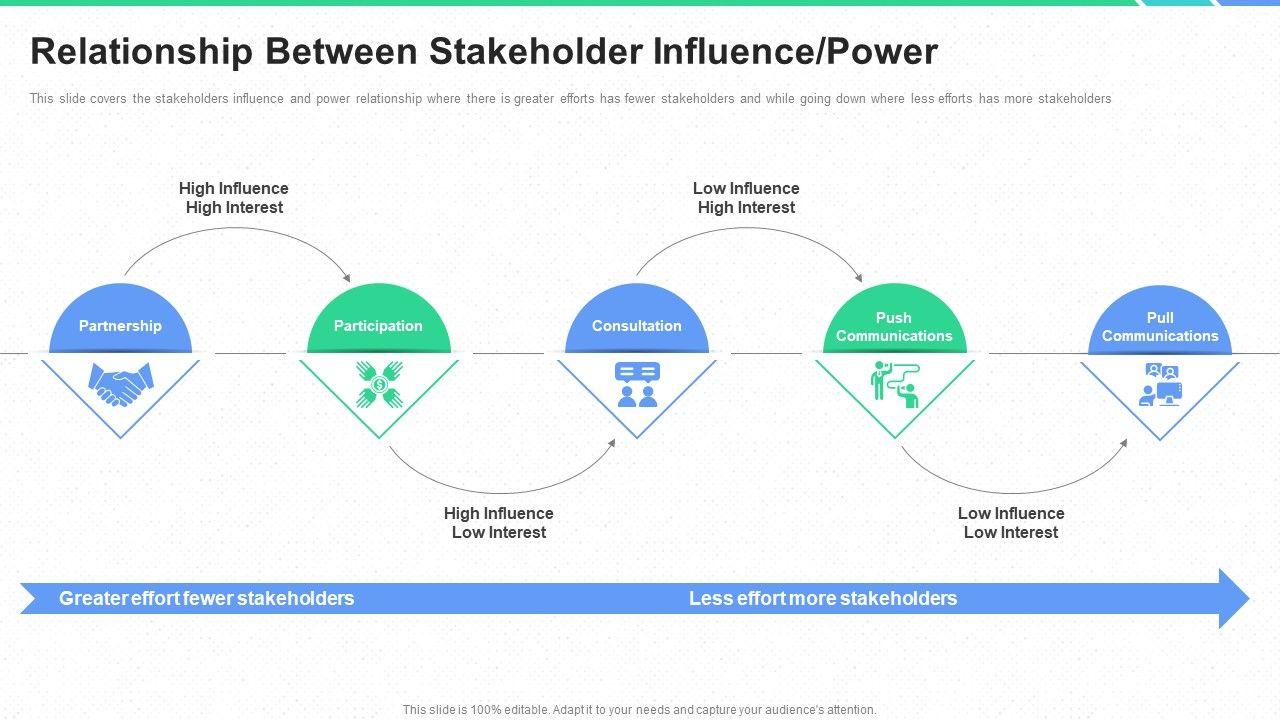 Relationship Between Stakeholder Influence/Power

This slide covers the stakeholders influence and power relationship where there is greater efforts has fewer stakeholders and while going down where less efforts has more stakeholders

High Influence
High Interest

Low Influence
High Interest

Partnership

Participation

Consultation

Push Communications

Pull Communications

High Influence
Low Interest

Low Influence
Low Interest

Greater effort fewer stakeholders

Less effort more stakeholders

This slide is 100% editable. Adapt it to your needs and capture your audience's attention.